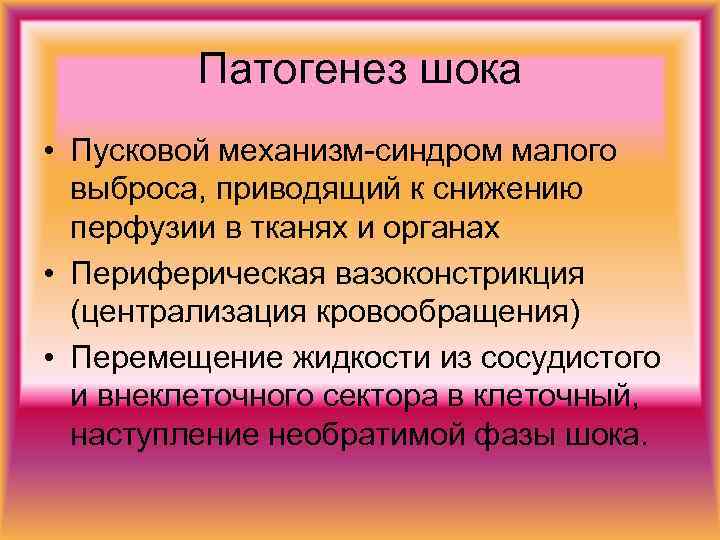 Патогенез шока

• Пусковой механизм-синдром малого выброса, приводящий к снижению перфузии в тканях и органах
• Периферическая вазоконстрикция (централизация кровообращения)
• Перемещение жидкости из сосудистого и внеклеточного сектора в клеточный, наступление необратимой фазы шока.